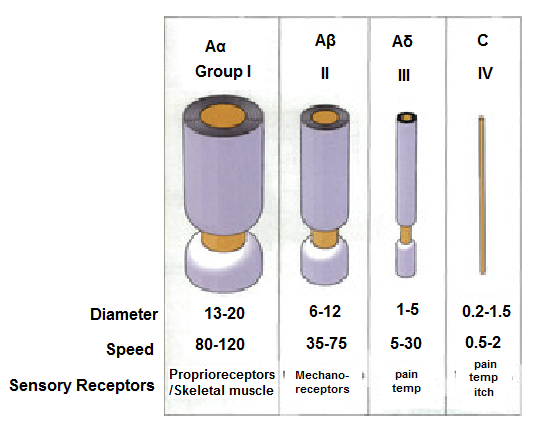 | | Aα Group I | Aβ II | Aδ III | C IV |
|---|---|---|---|---|
| Diameter | 13-20 | 6-12 | 1-5 | 0.2-1.5 |
| Speed | 80-120 | 35-75 | 5-30 | 0.5-2 |
| Sensory Receptors | Proprioreceptors /Skeletal muscle | Mechano-receptors | pain temp | pain temp itch |